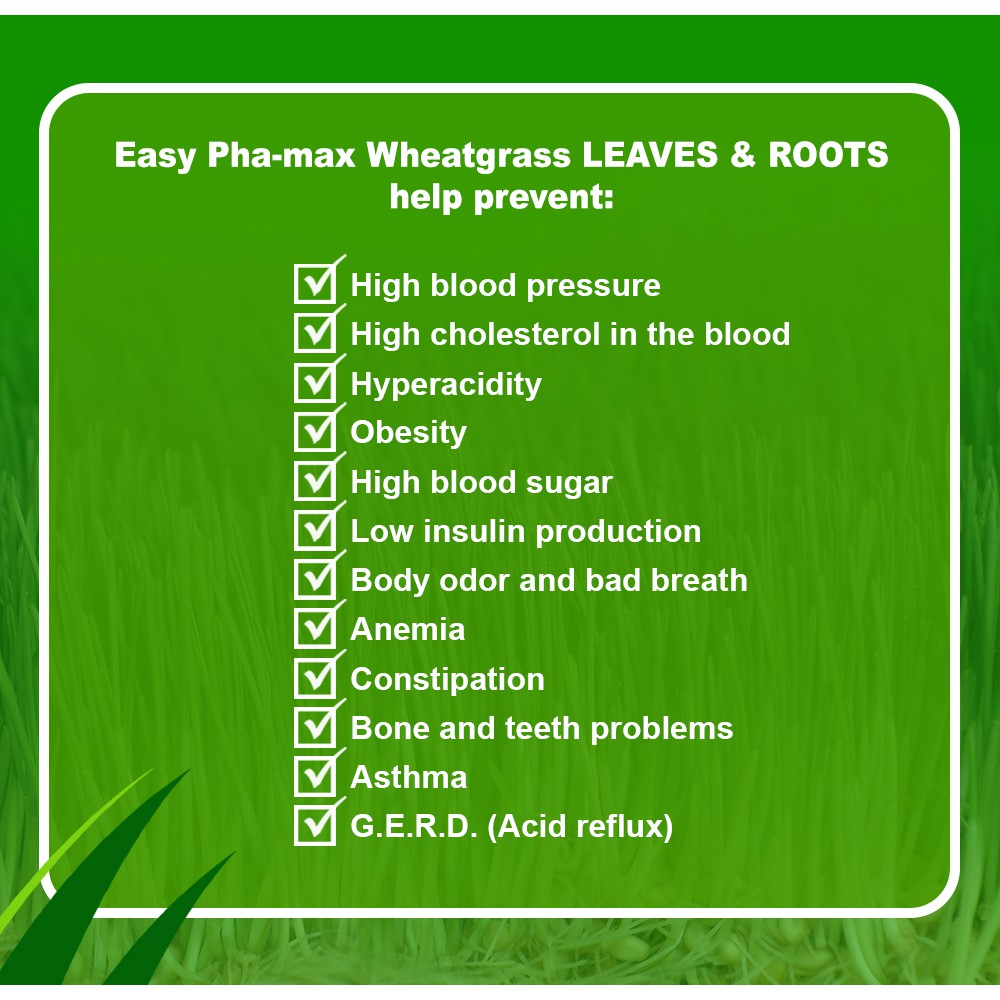 Easy Pha-max Wheatgrass LEAVES & ROOTS help prevent:

High blood pressure
High cholesterol in the blood
Hyperacidity
Obesity
High blood sugar
Low insulin production
Body odor and bad breath
Anemia
Constipation
Bone and teeth problems
Asthma
G.E.R.D. (Acid reflux)